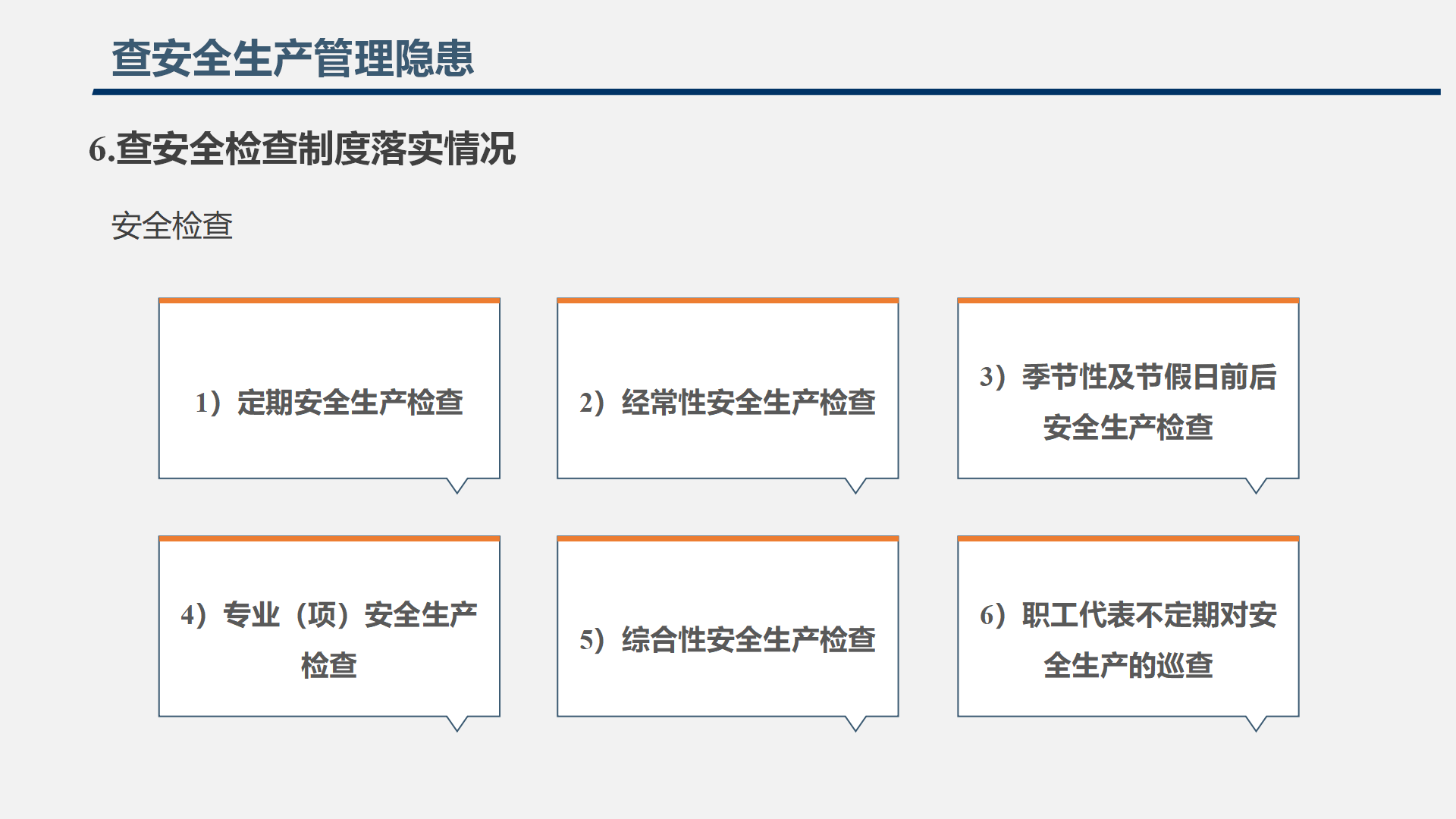 查安全生产管理隐患

6.查安全检查制度落实情况

安全检查

1）定期安全生产检查

2）经常性安全生产检查

3）季节性及节假日前后安全生产检查

4）专业（项）安全生产检查

5）综合性安全生产检查

6）职工代表不定期对安全生产的巡查